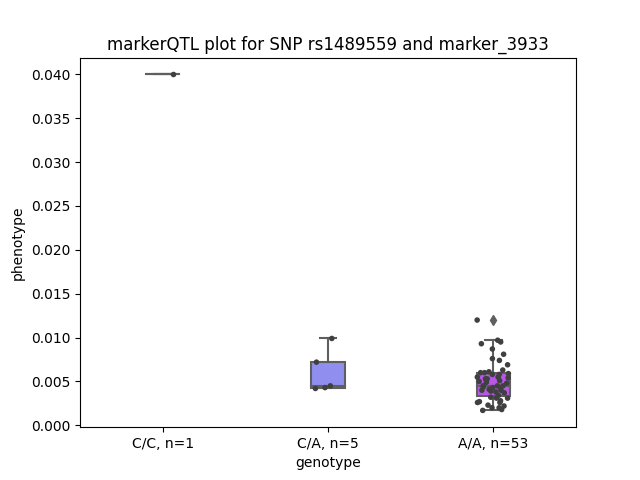 markerQTL plot for SNP rs1489559 and marker_3933

phenotype

0.040
0.035
0.030
0.025
0.020
0.015
0.010
0.005
0.000

C/C, n=1
C/A, n=5
A/A, n=53

genotype